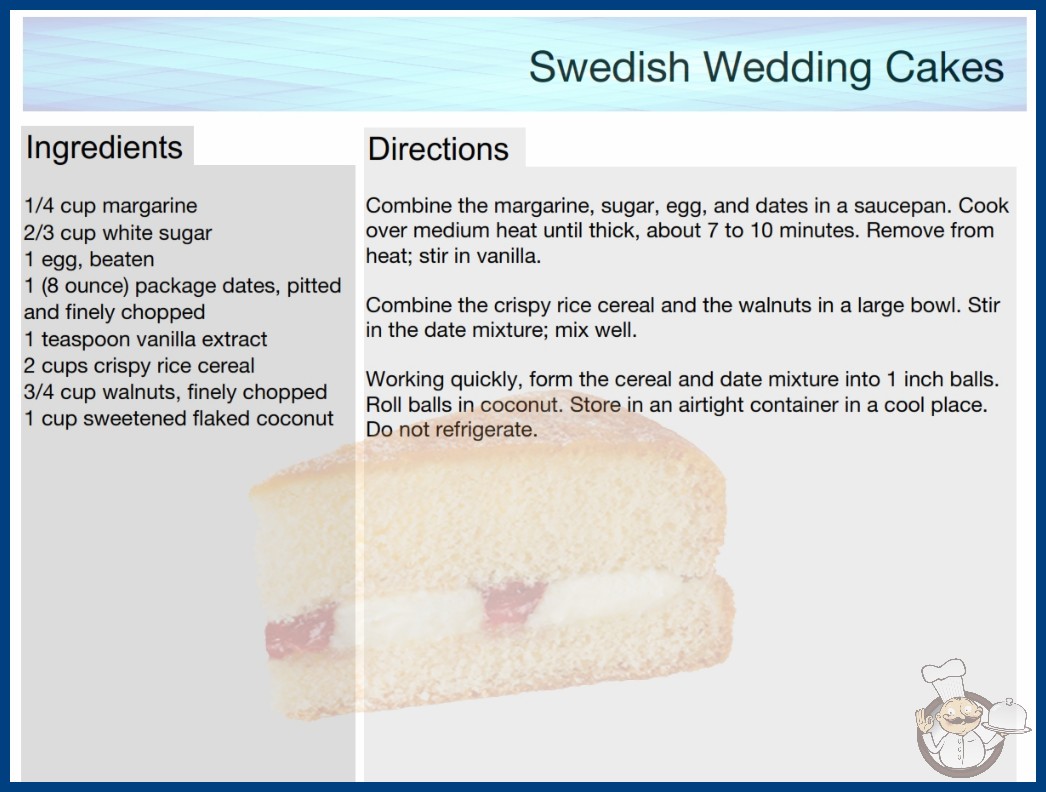 Swedish Wedding Cakes

Ingredients

1/4 cup margarine
2/3 cup white sugar
1 egg, beaten
1 (8 ounce) package dates, pitted and finely chopped
1 teaspoon vanilla extract
2 cups crispy rice cereal
3/4 cup walnuts, finely chopped
1 cup sweetened flaked coconut

Directions

Combine the margarine, sugar, egg, and dates in a saucepan. Cook over medium heat until thick, about 7 to 10 minutes. Remove from heat; stir in vanilla.

Combine the crispy rice cereal and the walnuts in a large bowl. Stir in the date mixture; mix well.

Working quickly, form the cereal and date mixture into 1 inch balls. Roll balls in coconut. Store in an airtight container in a cool place. Do not refrigerate.